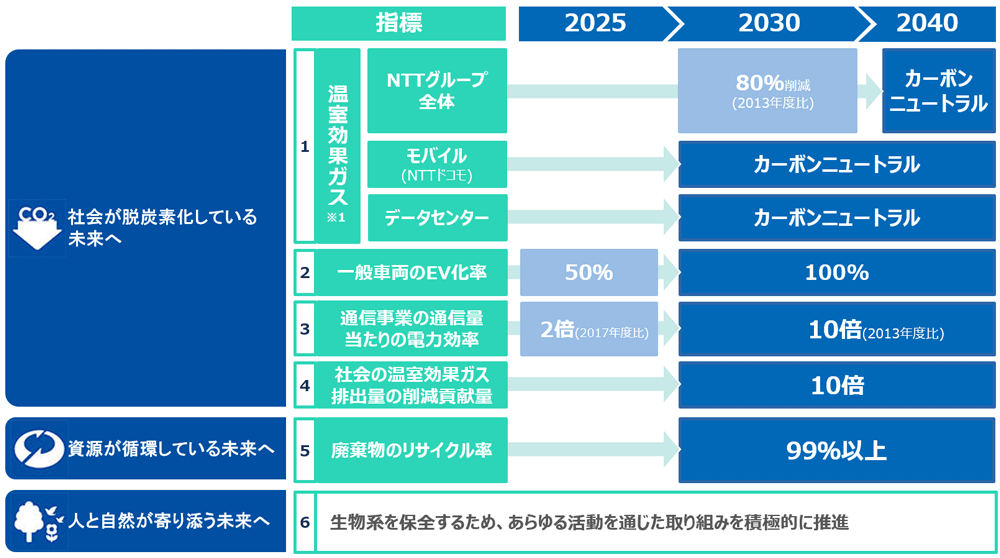 指標

2025

2030

2040

$CO_2$ 社会が脱炭素化している未来へ

1 温室効果ガス ※1

NTTグループ全体

80%削減 (2013年度比)

カーボンニュートラル

モバイル (NTTドコモ)

カーボンニュートラル

データセンター

カーボンニュートラル

2 一般車両のEV化率

50%

100%

3 通信事業の通信量当たりの電力効率

2倍(2017年度比)

10倍(2013年度比)

4 社会の温室効果ガス排出量の削減貢献量

10倍

資源が循環している未来へ

5 廃棄物のリサイクル率

99%以上

人と自然が寄り添う未来へ

6 生物系を保全するため、あらゆる活動を通じた取り組みを積極的に推進